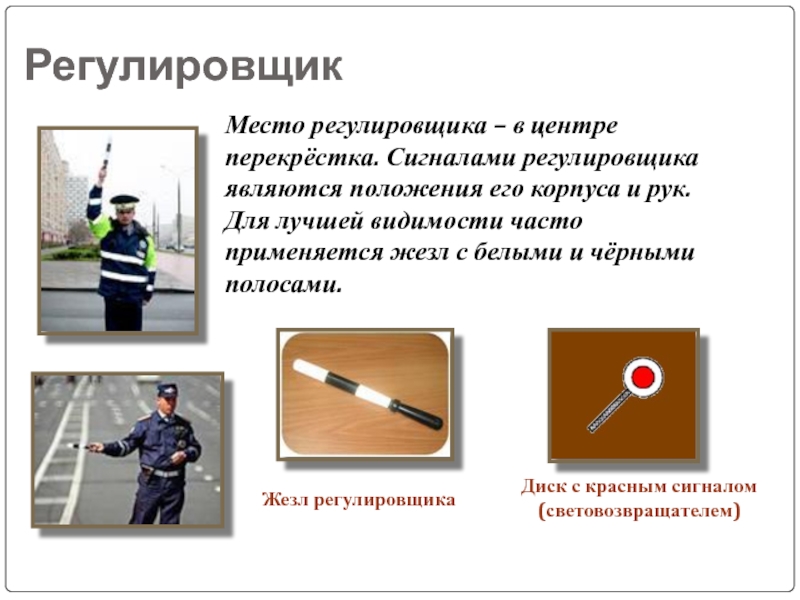 Регулировщик

Место регулировщика – в центре перекрёстка. Сигналами регулировщика являются положения его корпуса и рук. Для лучшей видимости часто применяется жезл с белыми и чёрными полосами.

Жезл регулировщика

Диск с красным сигналом (световозвращателем)